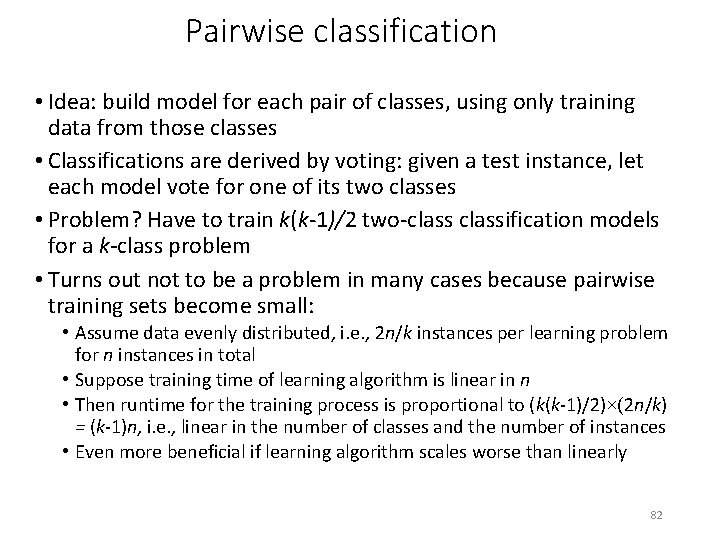 Pairwise classification

• Idea: build model for each pair of classes, using only training data from those classes

• Classifications are derived by voting: given a test instance, let each model vote for one of its two classes

• Problem? Have to train $k(k-1)/2$ two-class classification models for a $k$-class problem

• Turns out not to be a problem in many cases because pairwise training sets become small:

  • Assume data evenly distributed, i.e., $2n/k$ instances per learning problem for $n$ instances in total
  • Suppose training time of learning algorithm is linear in $n$
  • Then runtime for the training process is proportional to $(k(k-1)/2)\times(2n/k) = (k-1)n$, i.e., linear in the number of classes and the number of instances
  • Even more beneficial if learning algorithm scales worse than linearly

82